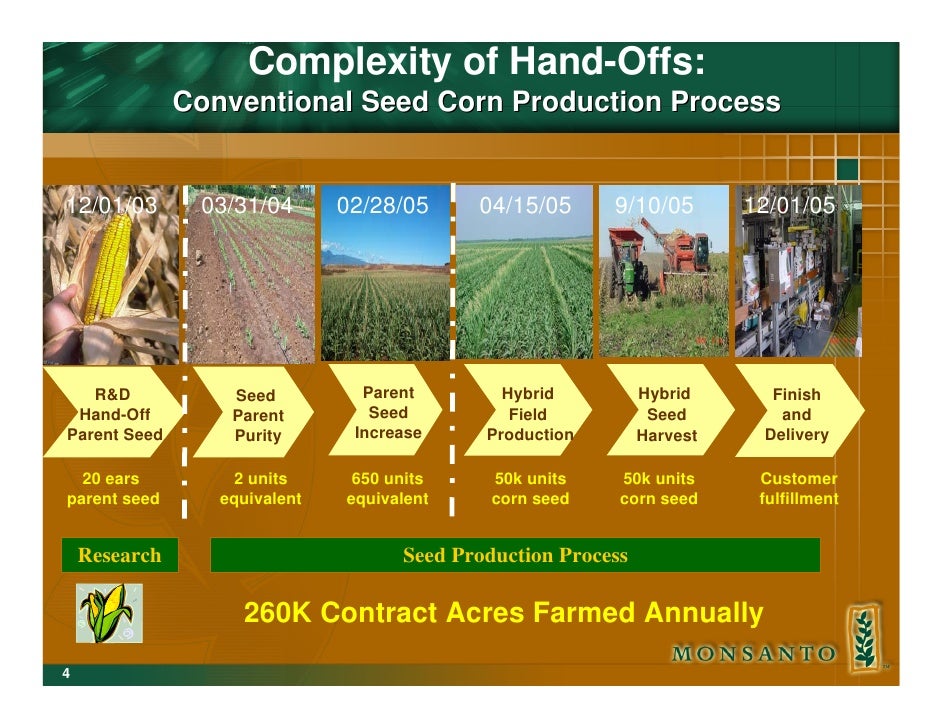 Complexity of Hand-Offs:
Conventional Seed Corn Production Process

12/01/03

03/31/04

02/28/05

04/15/05

9/10/05

12/01/05

R&D Hand-Off Parent Seed

Seed Parent Purity

Parent Seed Increase

Hybrid Field Production

Hybrid Seed Harvest

Finish and Delivery

20 ears parent seed

2 units equivalent

650 units equivalent

50k units corn seed

50k units corn seed

Customer fulfillment

Research

Seed Production Process

260K Contract Acres Farmed Annually

MONSANTO

4